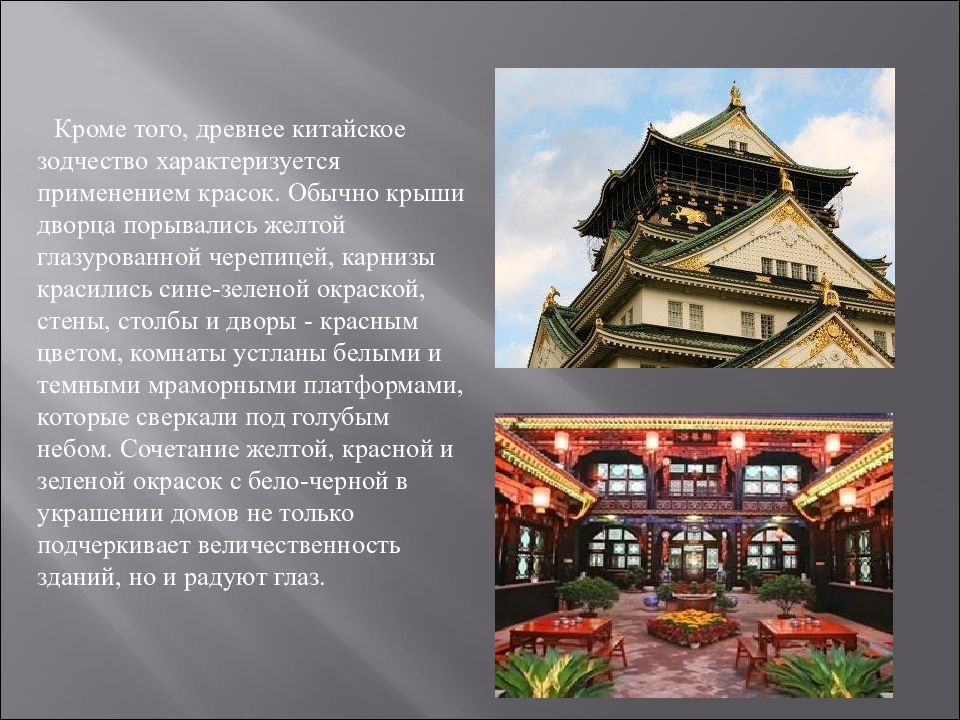 Кроме того, древнее китайское зодчество характеризуется применением красок. Обычно крыши дворца порывались желтой глазурованной черепицей, карнизы красились сине-зеленой окраской, стены, столбы и дворы - красным цветом, комнаты устланы белыми и темными мраморными платформами, которые сверкали под голубым небом. Сочетание желтой, красной и зеленой окрасок с бело-черной в украшении домов не только подчеркивает величественность зданий, но и радуют глаз.